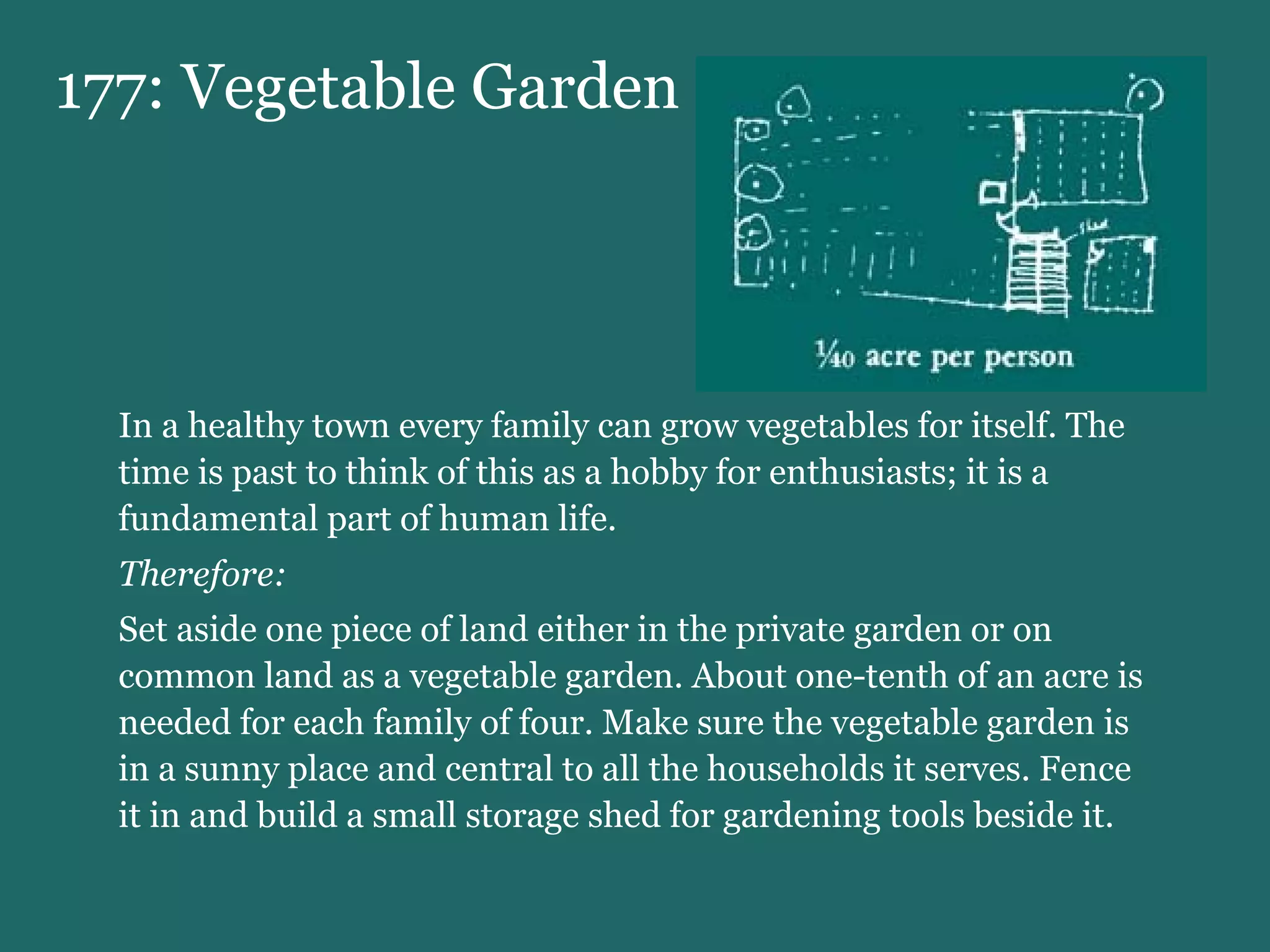 177: Vegetable Garden

$\frac{1}{40}$ acre per person

In a healthy town every family can grow vegetables for itself. The time is past to think of this as a hobby for enthusiasts; it is a fundamental part of human life.

Therefore:

Set aside one piece of land either in the private garden or on common land as a vegetable garden. About one-tenth of an acre is needed for each family of four. Make sure the vegetable garden is in a sunny place and central to all the households it serves. Fence it in and build a small storage shed for gardening tools beside it.